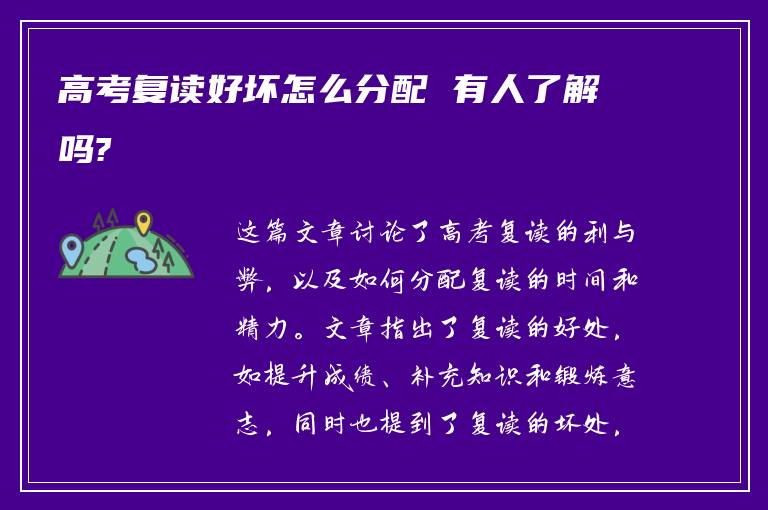 高考复读好坏怎么分配 有人了解吗?

这篇文章讨论了高考复读的利与弊，以及如何分配复读的时间和精力。文章指出了复读的好处，如提升成绩、补充知识和锻炼意志，同时也提到了复读的坏处，